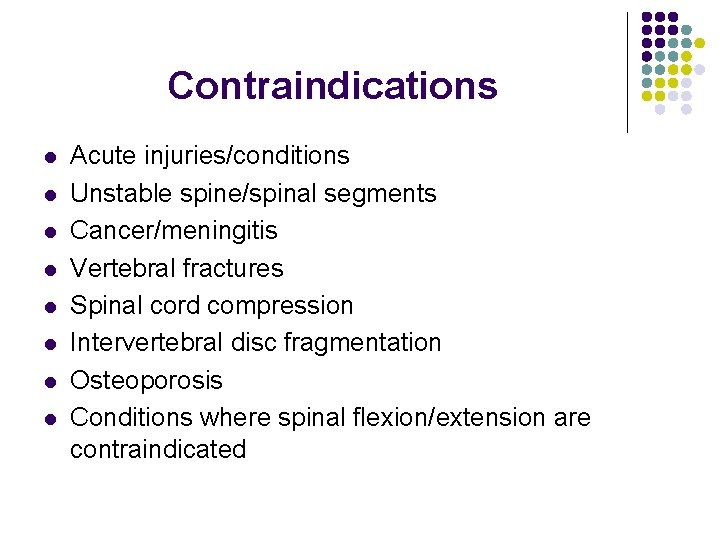 Contraindications

- Acute injuries/conditions
- Unstable spine/spinal segments
- Cancer/meningitis
- Vertebral fractures
- Spinal cord compression
- Intervertebral disc fragmentation
- Osteoporosis
- Conditions where spinal flexion/extension are contraindicated